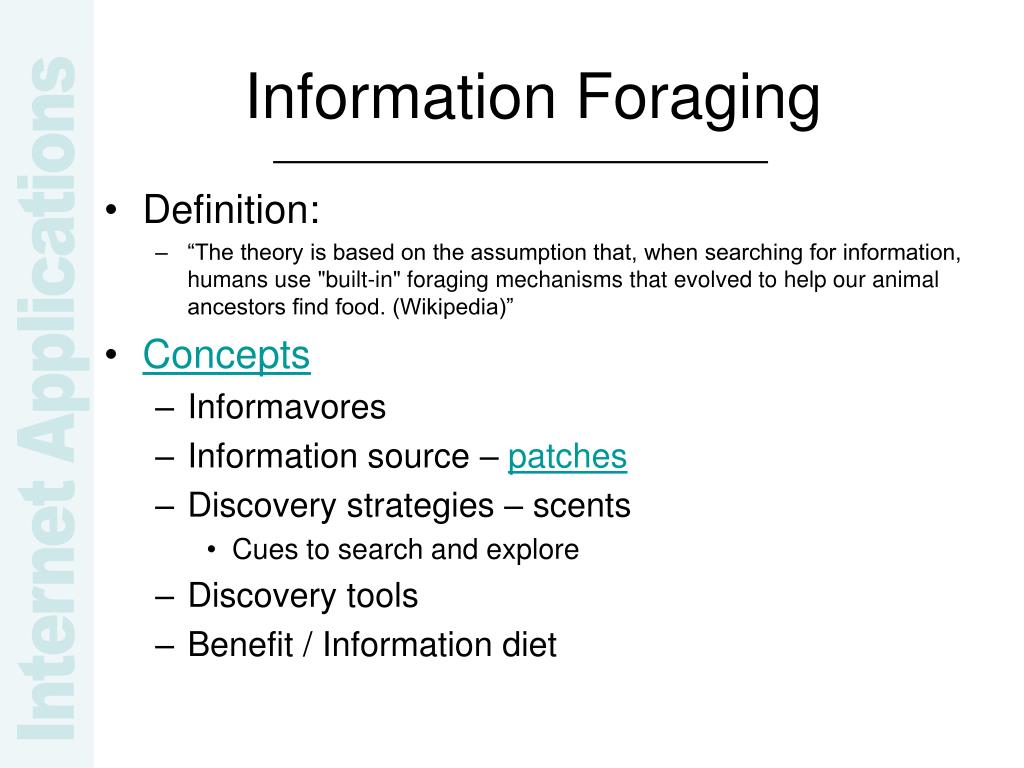 Internet Applications

Information Foraging

• Definition:
– “The theory is based on the assumption that, when searching for information, humans use "built-in" foraging mechanisms that evolved to help our animal ancestors find food. (Wikipedia)”

• Concepts
– Informavores
– Information source – patches
– Discovery strategies – scents
• Cues to search and explore
– Discovery tools
– Benefit / Information diet